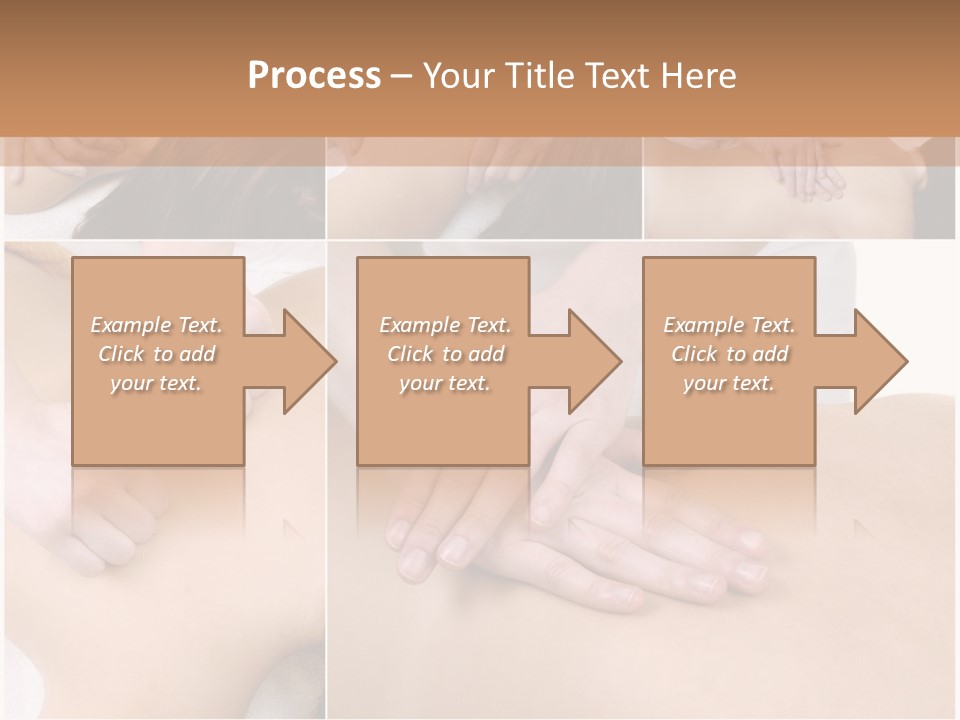 Process – Your Title Text Here

Example Text. Click to add your text.

Example Text. Click to add your text.

Example Text. Click to add your text.